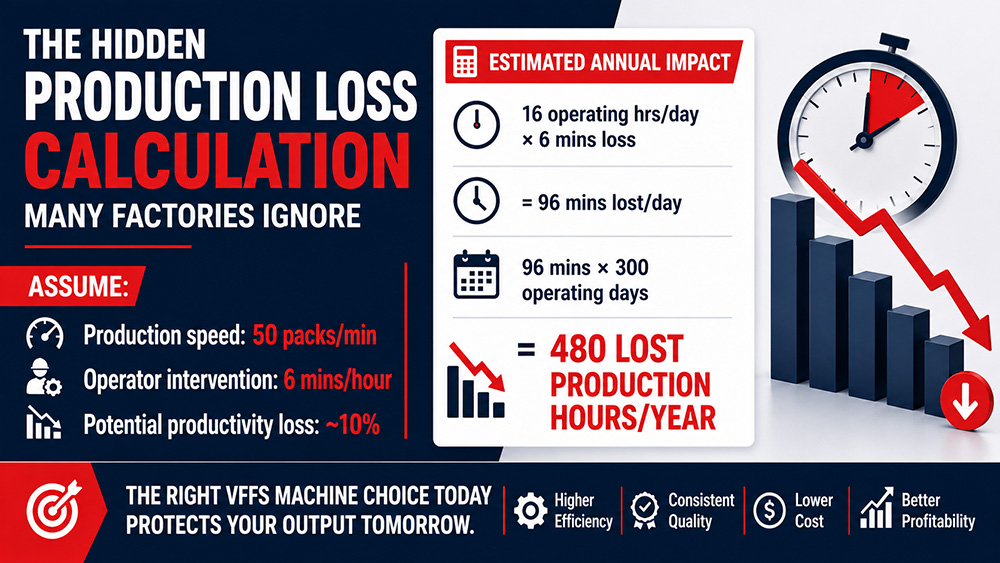 THE HIDDEN
PRODUCTION LOSS
CALCULATION
MANY FACTORIES IGNORE

ASSUME:

Production speed: 50 packs/min

Operator intervention: 6 mins/hour

Potential productivity loss: ~10%

ESTIMATED ANNUAL IMPACT

16 operating hrs/day × 6 mins loss

= 96 mins lost/day

96 mins × 300 operating days

= 480 LOST PRODUCTION HOURS/YEAR

THE RIGHT VFFS MACHINE CHOICE TODAY PROTECTS YOUR OUTPUT TOMORROW.

Higher Efficiency

Consistent Quality

Lower Cost

Better Profitability